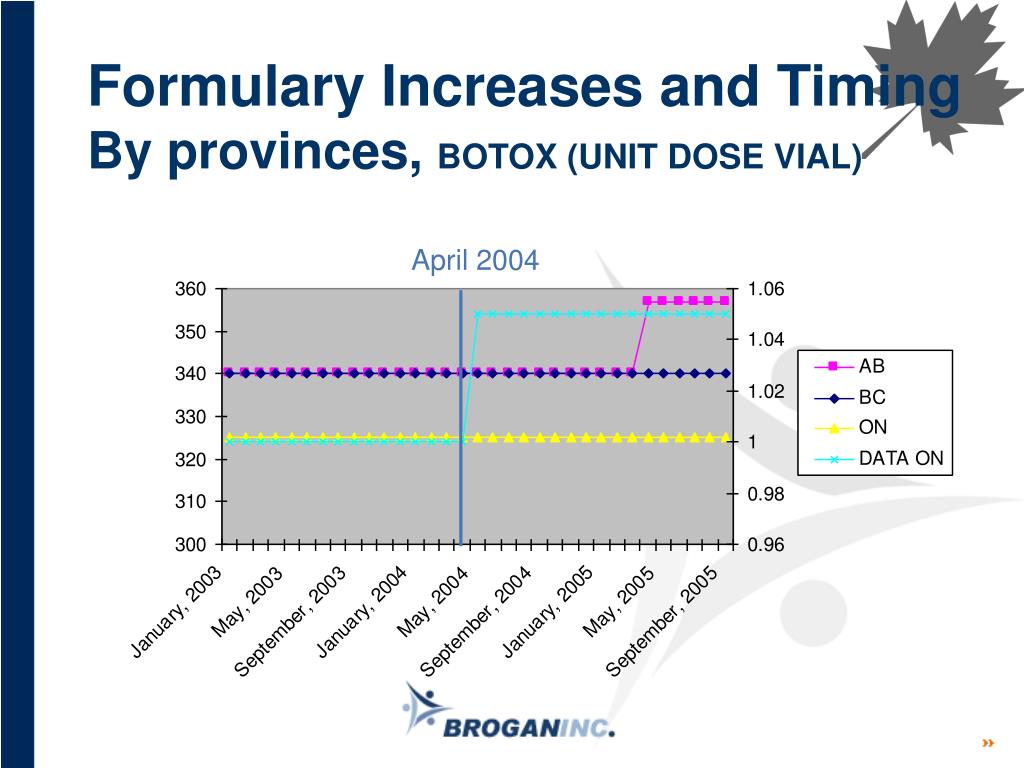 Formulary Increases and Timing
By provinces, BOTOX (UNIT DOSE VIAL)

April 2004

360
350
340
330
320
310
300

1.06
1.04
1.02
1
0.98
0.96

AB
BC
ON
DATA ON

January, 2003
May, 2003
September, 2003
January, 2004
May, 2004
September, 2004
January, 2005
May, 2005
September, 2005

BROGANINC.

»